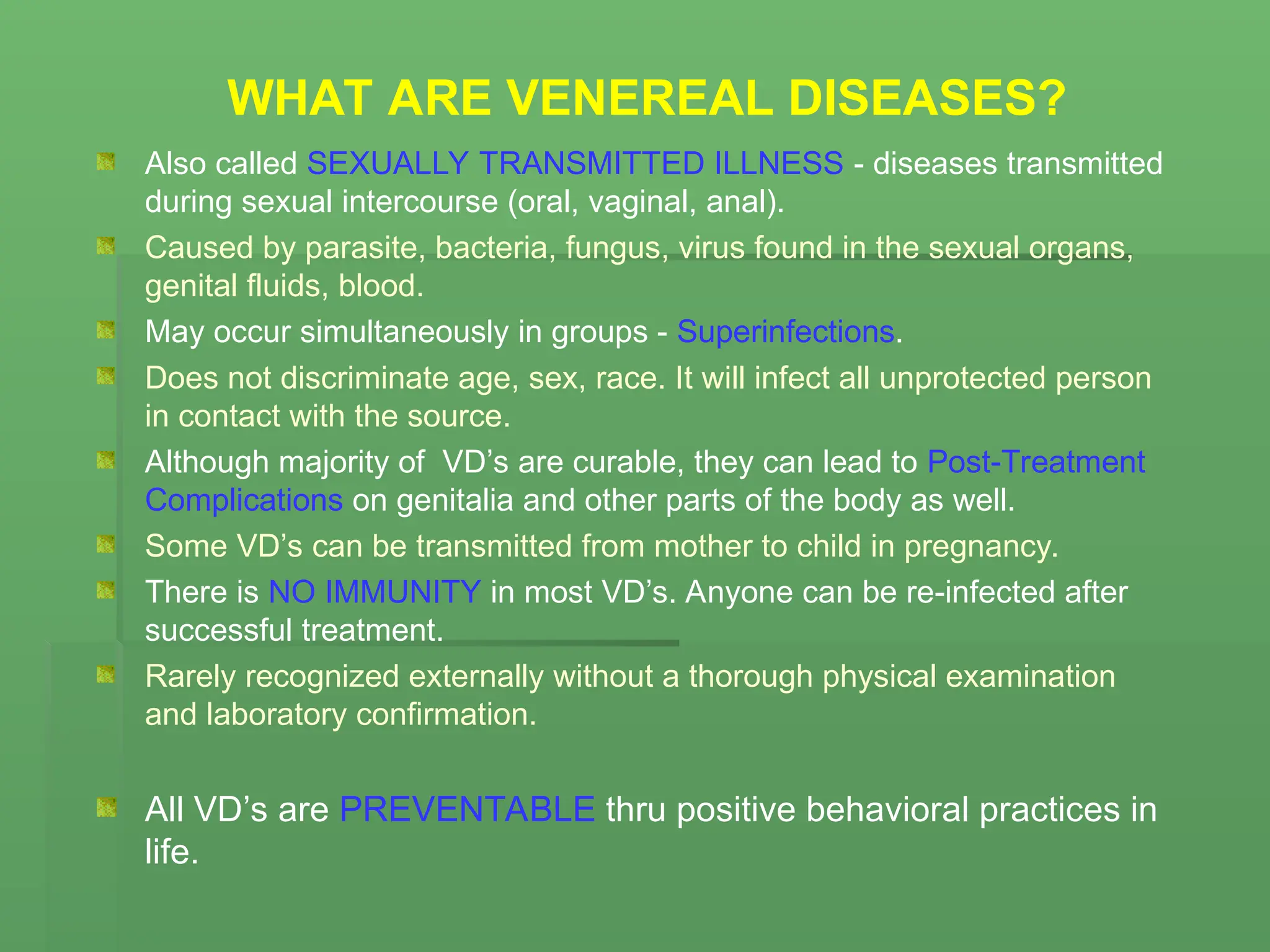 WHAT ARE VENEREAL DISEASES?

Also called SEXUALLY TRANSMITTED ILLNESS - diseases transmitted during sexual intercourse (oral, vaginal, anal).

Caused by parasite, bacteria, fungus, virus found in the sexual organs, genital fluids, blood.

May occur simultaneously in groups - Superinfections.

Does not discriminate age, sex, race. It will infect all unprotected person in contact with the source.

Although majority of VD's are curable, they can lead to Post-Treatment Complications on genitalia and other parts of the body as well.

Some VD's can be transmitted from mother to child in pregnancy.

There is NO IMMUNITY in most VD's. Anyone can be re-infected after successful treatment.

Rarely recognized externally without a thorough physical examination and laboratory confirmation.

All VD's are PREVENTABLE thru positive behavioral practices in life.